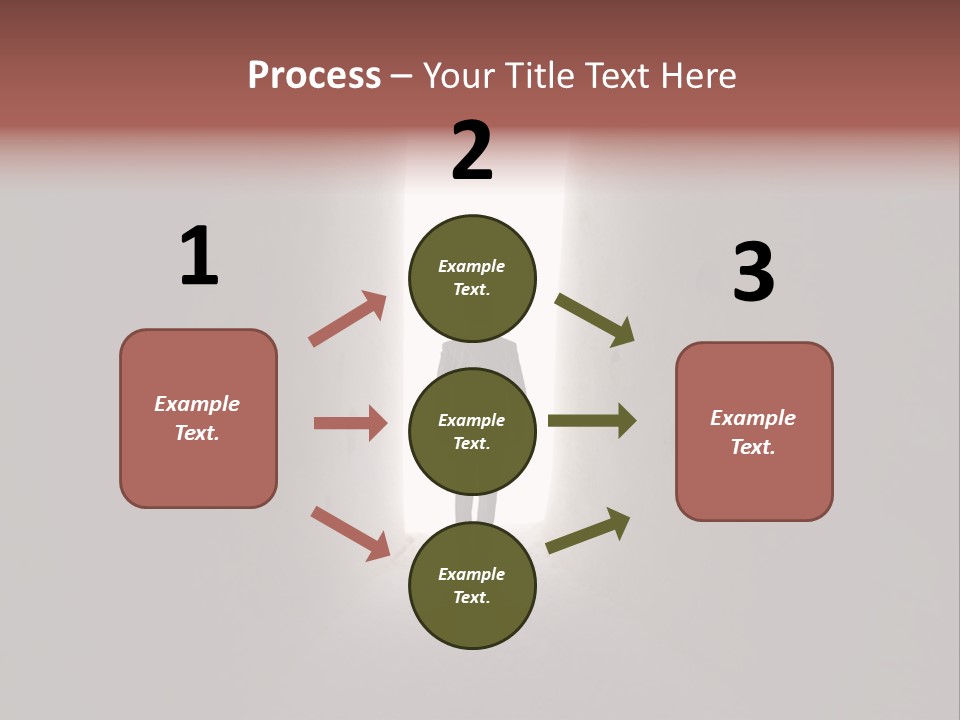 Process – Your Title Text Here

1

Example Text.

2

Example Text.

Example Text.

Example Text.

3

Example Text.